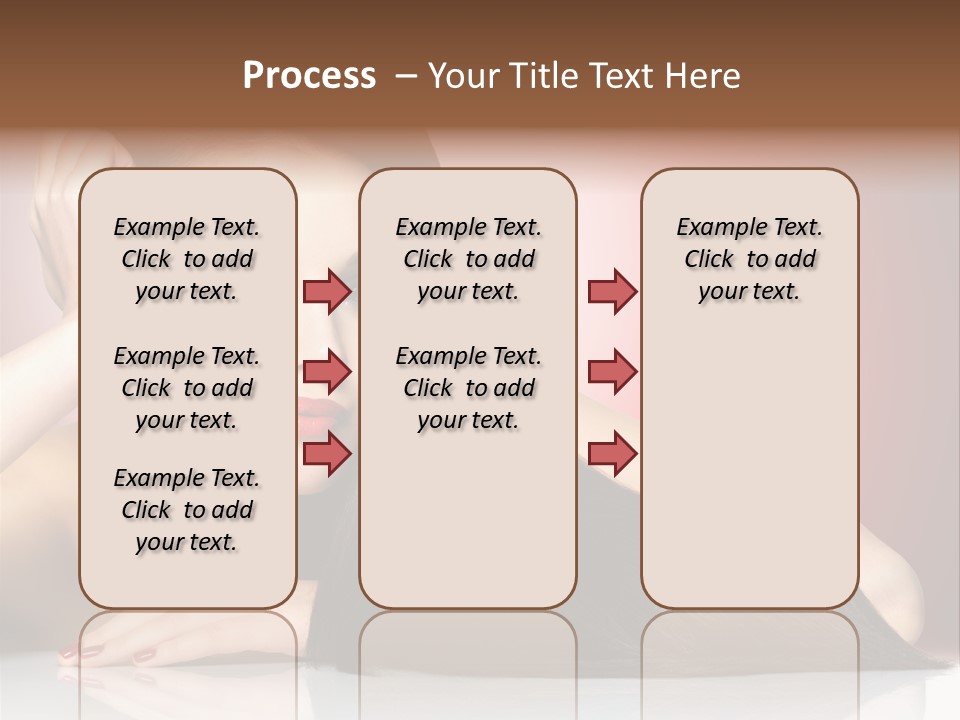 Process – Your Title Text Here

Example Text. Click to add your text.

Example Text. Click to add your text.

Example Text. Click to add your text.

Example Text. Click to add your text.

Example Text. Click to add your text.

Example Text. Click to add your text.